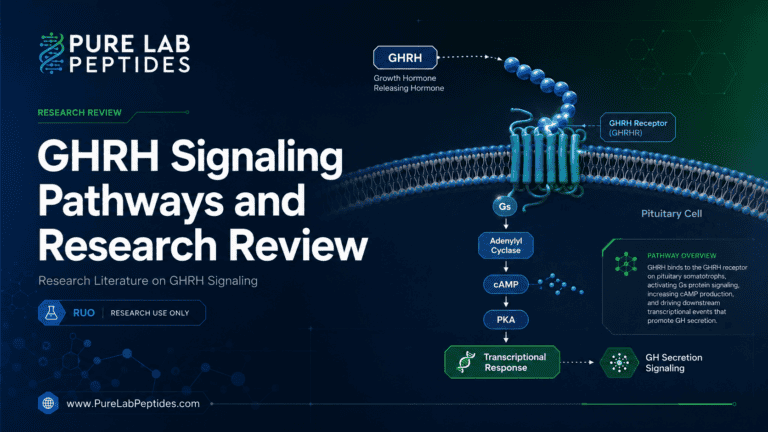 PURE LAB PEPTIDES

RESEARCH REVIEW

GHRH Signaling Pathways and Research Review

Research Literature on GHRH Signaling

RUO | RESEARCH USE ONLY

www.PureLabPeptides.com

GHRH
Growth Hormone Releasing Hormone

GHRH Receptor (GHRHR)

Pituitary Cell

Gs

Adenylyl Cyclase

cAMP

PKA

Transcriptional Response

GH Secretion Signaling

PATHWAY OVERVIEW
GHRH binds to the GHRH receptor on pituitary somatotrophs, activating Gs protein signaling, increasing cAMP production, and driving downstream transcriptional events that promote GH secretion.